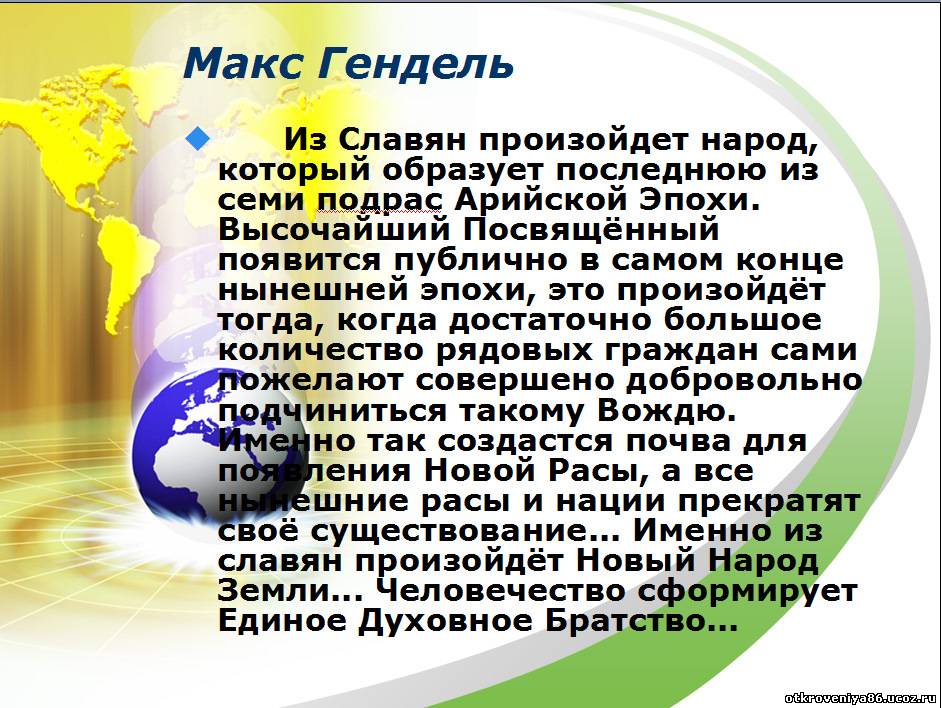 Макс Гендель

Из Славян произойдет народ, который образует последнюю из семи подрас Арийской Эпохи. Высочайший Посвящённый появится публично в самом конце нынешней эпохи, это произойдёт тогда, когда достаточно большое количество рядовых граждан сами пожелают совершено добровольно подчиниться такому Вождю. Именно так создастся почва для появления Новой Расы, а все нынешние расы и нации прекратят своё существование… Именно из славян произойдёт Новый Народ Земли… Человечество сформирует Единое Духовное Братство…

otkroveniya86.ucoz.ru